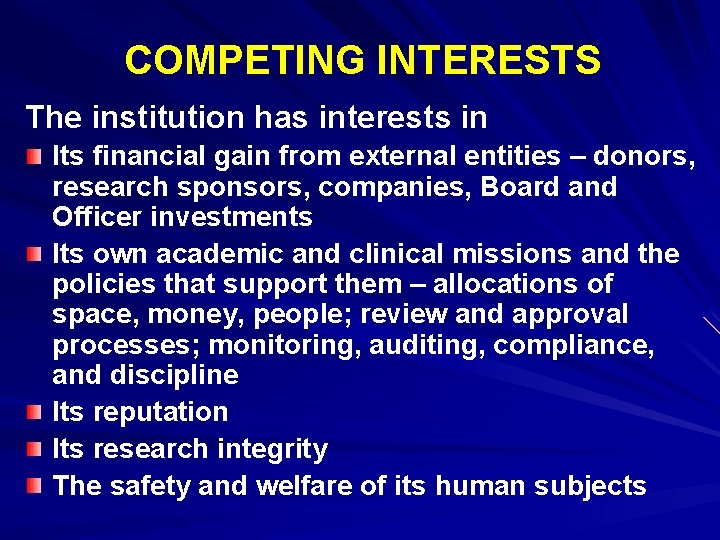 COMPETING INTERESTS

The institution has interests in

Its financial gain from external entities – donors, research sponsors, companies, Board and Officer investments

Its own academic and clinical missions and the policies that support them – allocations of space, money, people; review and approval processes; monitoring, auditing, compliance, and discipline

Its reputation

Its research integrity

The safety and welfare of its human subjects